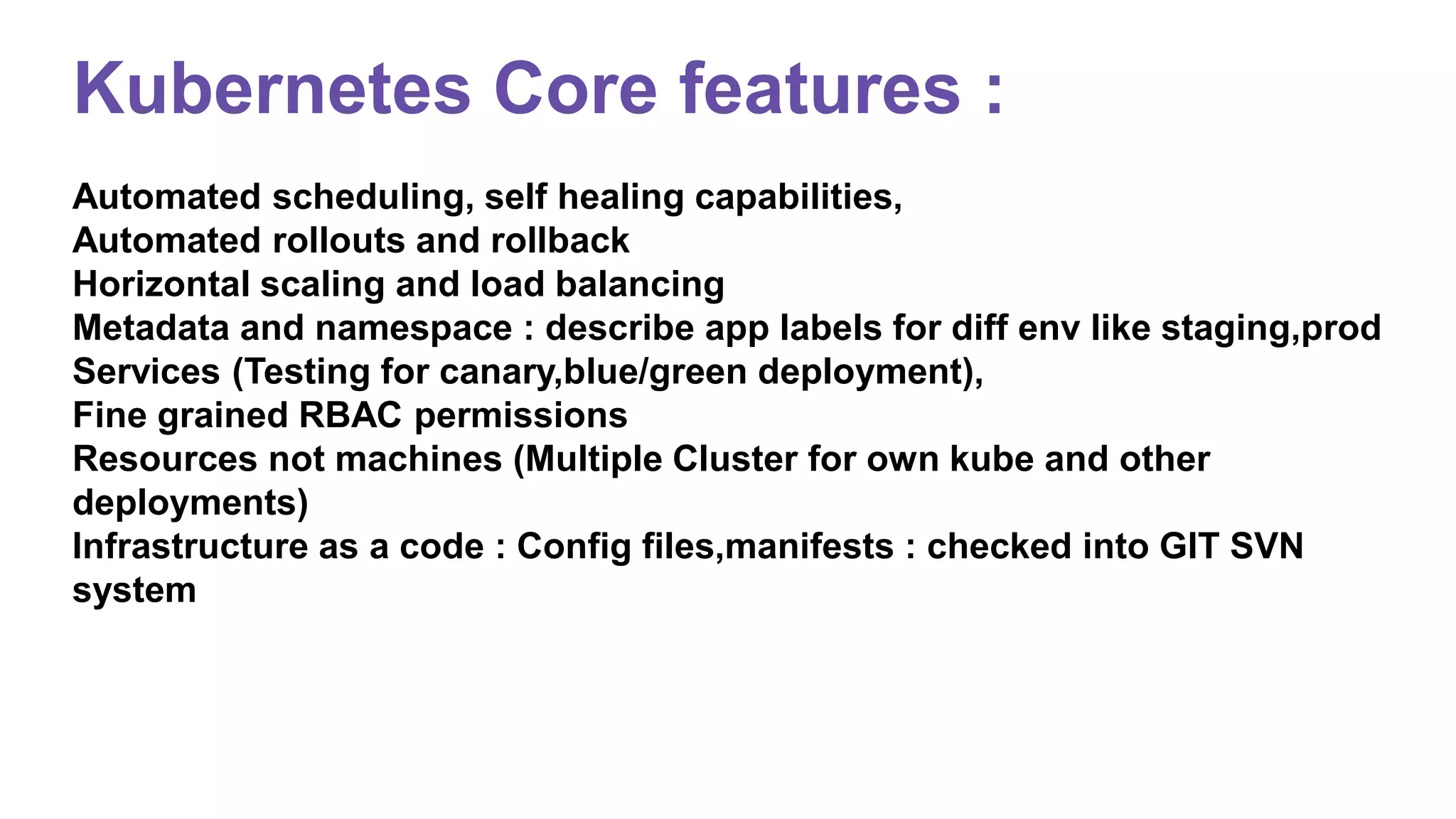 Kubernetes Core features :

Automated scheduling, self healing capabilities,
Automated rollouts and rollback
Horizontal scaling and load balancing
Metadata and namespace : describe app labels for diff env like staging,prod
Services (Testing for canary,blue/green deployment),
Fine grained RBAC permissions
Resources not machines (Multiple Cluster for own kube and other deployments)
Infrastructure as a code : Config files,manifests : checked into GIT SVN system